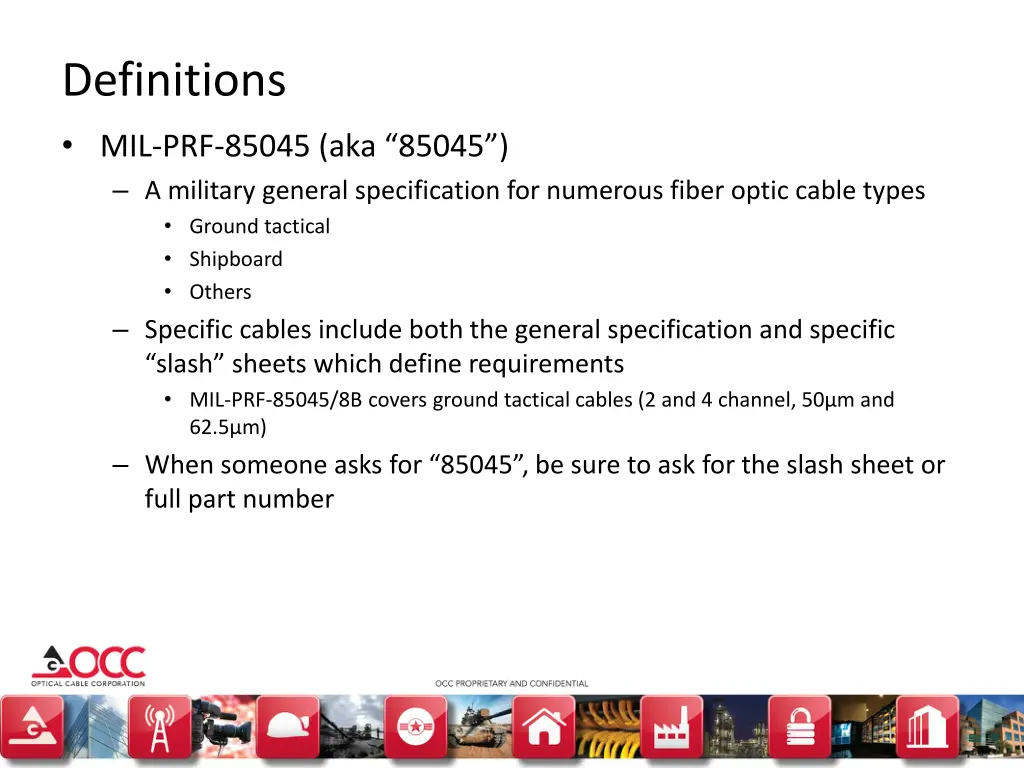 Definitions

• MIL-PRF-85045 (aka “85045”)
  – A military general specification for numerous fiber optic cable types
    • Ground tactical
    • Shipboard
    • Others
  – Specific cables include both the general specification and specific “slash” sheets which define requirements
    • MIL-PRF-85045/8B covers ground tactical cables (2 and 4 channel, 50µm and 62.5µm)
  – When someone asks for “85045”, be sure to ask for the slash sheet or full part number

OCC
OPTICAL CABLE CORPORATION

OCC PROPRIETARY AND CONFIDENTIAL